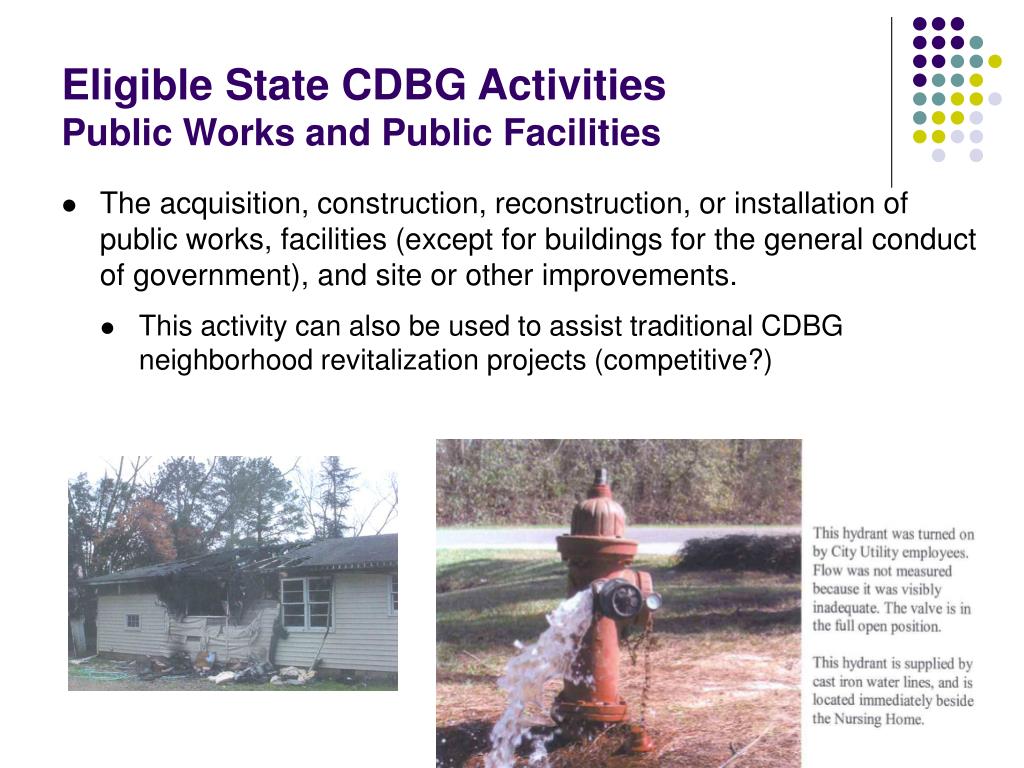 Eligible State CDBG Activities
Public Works and Public Facilities

- The acquisition, construction, reconstruction, or installation of public works, facilities (except for buildings for the general conduct of government), and site or other improvements.
  - This activity can also be used to assist traditional CDBG neighborhood revitalization projects (competitive?)

This hydrant was turned on by City Utility employees. Flow was not measured because it was visibly inadequate. The valve is in the full open position.

This hydrant is supplied by cast iron water lines, and is located immediately beside the Nursing Home.